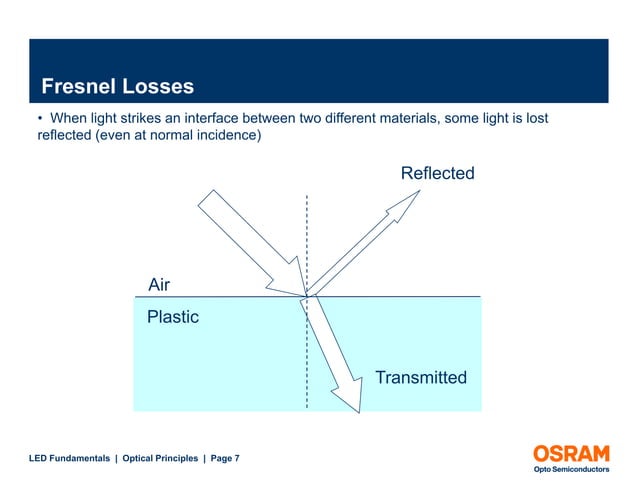 Fresnel Losses

• When light strikes an interface between two different materials, some light is lost reflected (even at normal incidence)

Reflected

Air

Plastic

Transmitted

LED Fundamentals | Optical Principles | Page 7

OSRAM
Opto Semiconductors